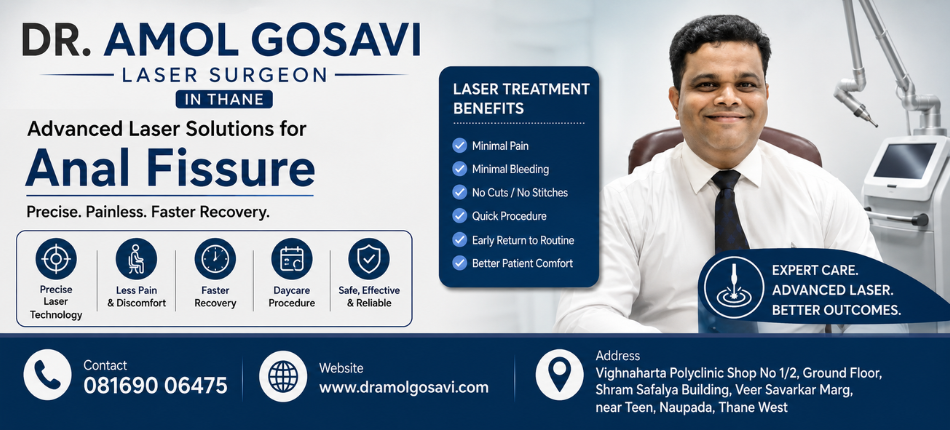 DR. AMOL GOSAVI
LASER SURGEON
IN THANE

Advanced Laser Solutions for
Anal Fissure
Precise. Painless. Faster Recovery.

Precise Laser Technology
Less Pain & Discomfort
Faster Recovery
Daycare Procedure
Safe, Effective & Reliable

LASER TREATMENT BENEFITS
Minimal Pain
Minimal Bleeding
No Cuts / No Stitches
Quick Procedure
Early Return to Routine
Better Patient Comfort

EXPERT CARE.
ADVANCED LASER.
BETTER OUTCOMES.

Contact
081690 06475

Website
www.dramolgosavi.com

Address
Vighnaharta Polyclinic Shop No 1/2, Ground Floor, Shram Safalya Building, Veer Savarkar Marg, near Teen, Naupada, Thane West